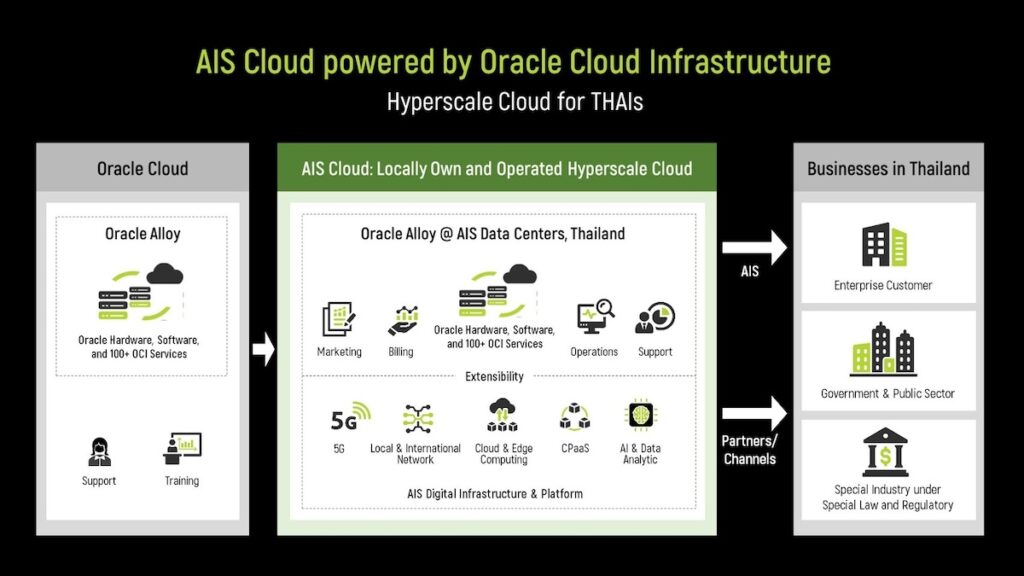 AIS Cloud powered by Oracle Cloud Infrastructure
Hyperscale Cloud for THAIs

Oracle Cloud

Oracle Alloy

Oracle Hardware, Software, and 100+ OCI Services

Support

Training

AIS Cloud: Locally Own and Operated Hyperscale Cloud

Oracle Alloy @ AIS Data Centers, Thailand

Marketing

Billing

Oracle Hardware, Software, and 100+ OCI Services

Operations

Support

Extensibility

5G

5G

Local & International Network

Cloud & Edge Computing

CPaaS

AI & Data Analytic

AIS Digital Infrastructure & Platform

AIS

Partners/ Channels

Businesses in Thailand

Enterprise Customer

Government & Public Sector

Special Industry under Special Law and Regulatory